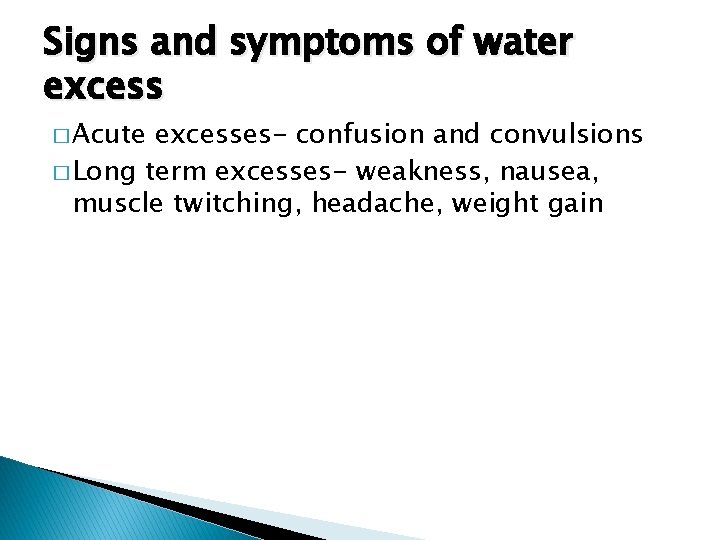 Signs and symptoms of water excess

□ Acute excesses- confusion and convulsions

□ Long term excesses- weakness, nausea, muscle twitching, headache, weight gain